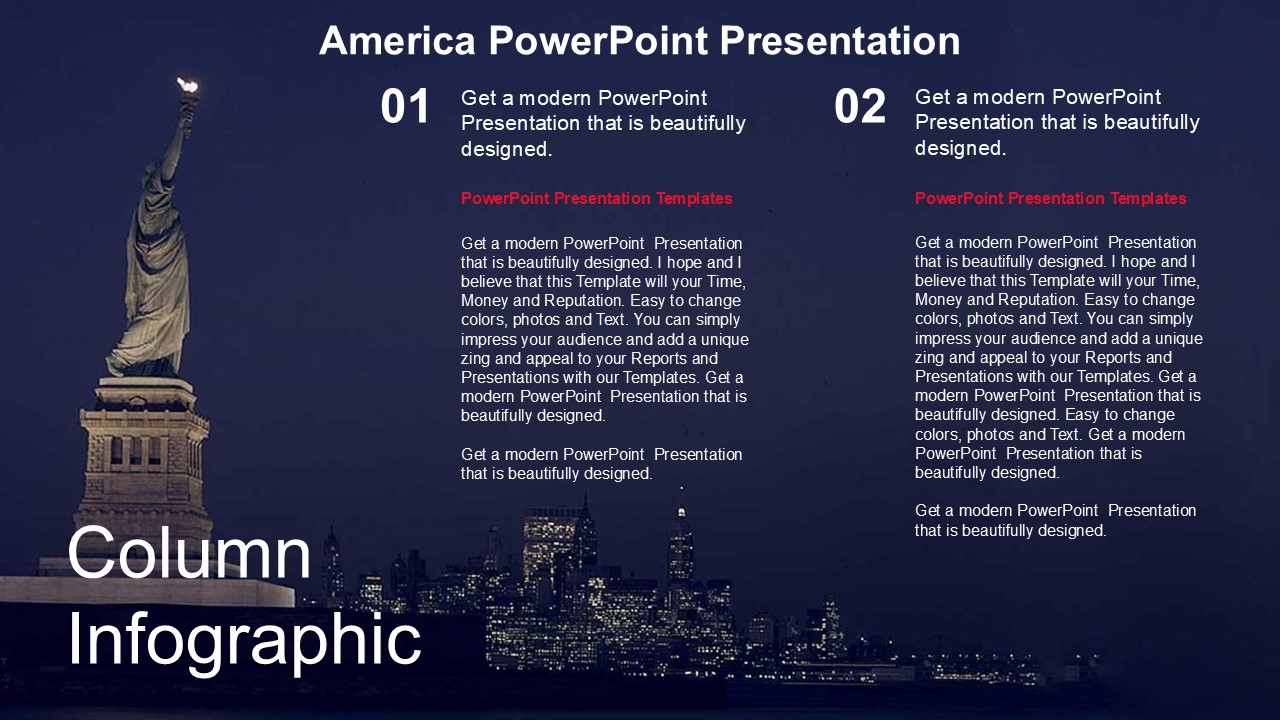 America PowerPoint Presentation

01

Get a modern PowerPoint Presentation that is beautifully designed.

PowerPoint Presentation Templates

Get a modern PowerPoint Presentation that is beautifully designed. I hope and I believe that this Template will your Time, Money and Reputation. Easy to change colors, photos and Text. You can simply impress your audience and add a unique zing and appeal to your Reports and Presentations with our Templates. Get a modern PowerPoint Presentation that is beautifully designed.

Get a modern PowerPoint Presentation that is beautifully designed.

02

Get a modern PowerPoint Presentation that is beautifully designed.

PowerPoint Presentation Templates

Get a modern PowerPoint Presentation that is beautifully designed. I hope and I believe that this Template will your Time, Money and Reputation. Easy to change colors, photos and Text. You can simply impress your audience and add a unique zing and appeal to your Reports and Presentations with our Templates. Get a modern PowerPoint Presentation that is beautifully designed. Easy to change colors, photos and Text. Get a modern PowerPoint Presentation that is beautifully designed.

Get a modern PowerPoint Presentation that is beautifully designed.

Column Infographic